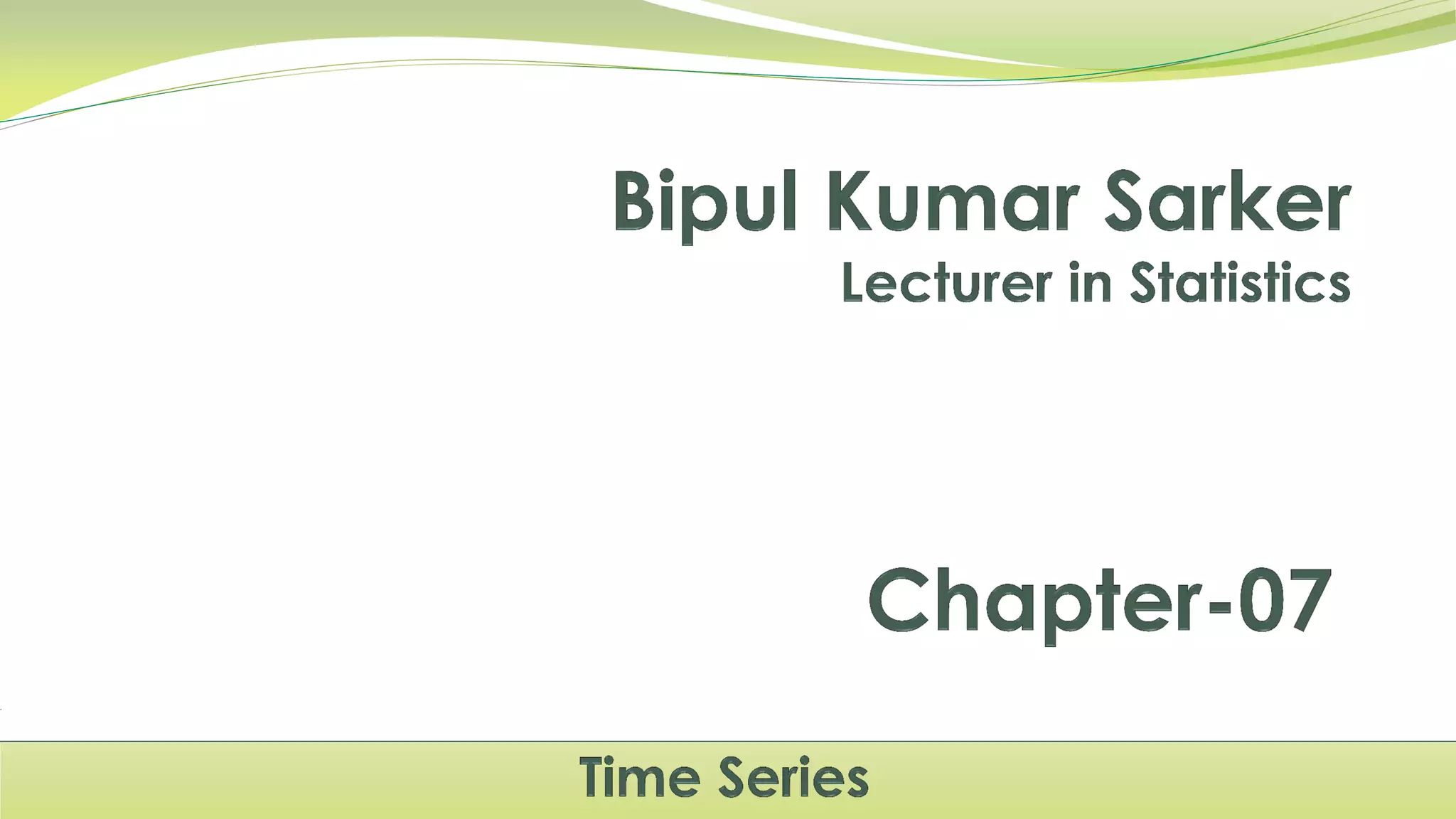 Bipul Kumar Sarker
Lecturer in Statistics

Chapter-07

Time Series